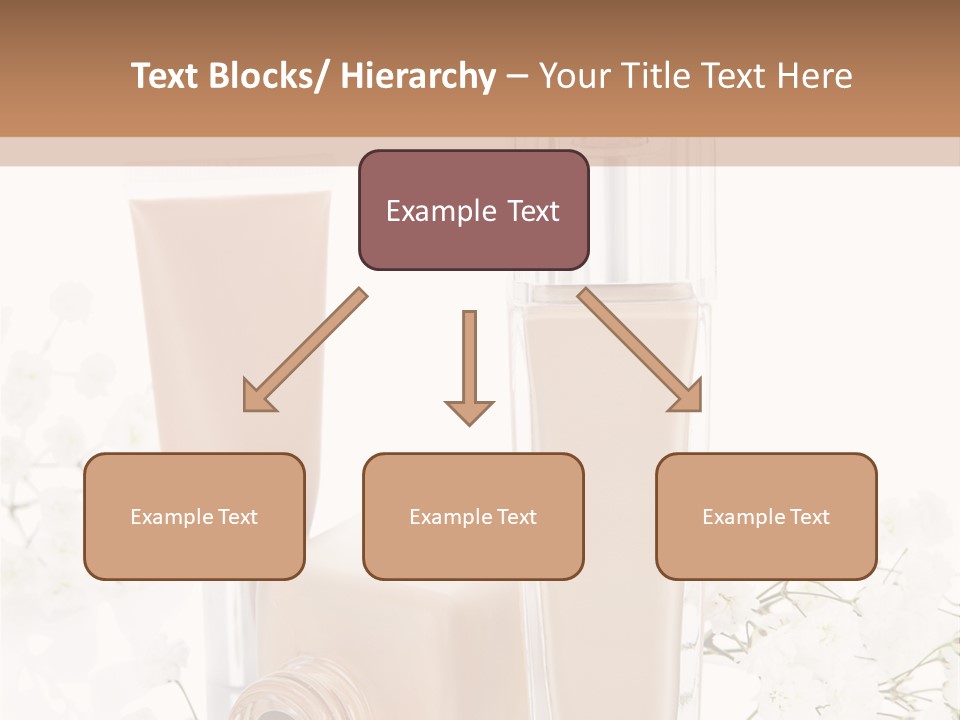 Text Blocks/ Hierarchy – Your Title Text Here

Example Text

Example Text

Example Text

Example Text